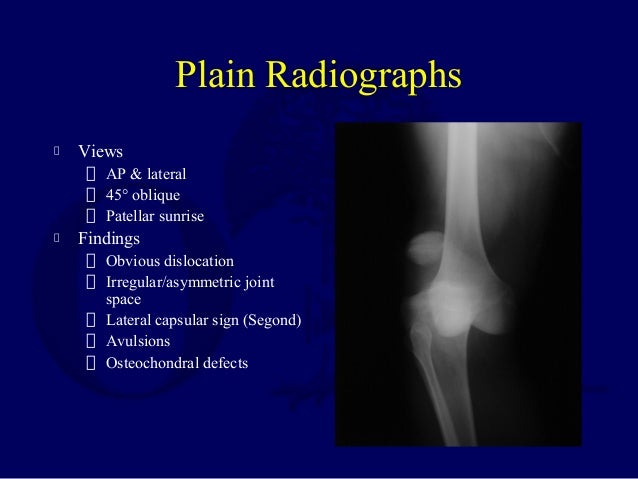 Plain Radiographs

Views
AP & lateral
45° oblique
Patellar sunrise

Findings
Obvious dislocation
Irregular/asymmetric joint space
Lateral capsular sign (Segond)
Avulsions
Osteochondral defects